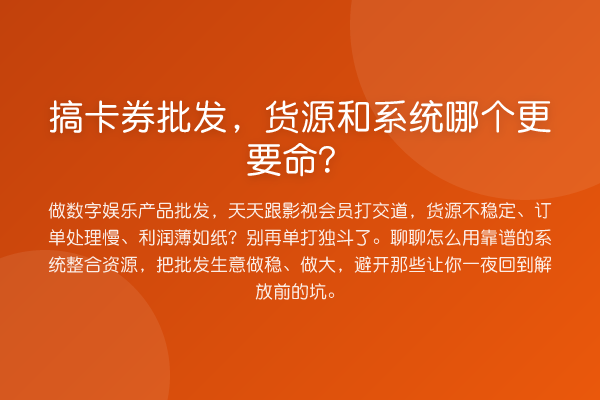 搞卡券批发，货源和系统哪个更要命？

做数字娱乐产品批发，天天跟影视会员打交道，货源不稳定、订单处理慢、利润薄如纸？别再单打独斗了。聊聊怎么用靠谱的系统整合资源，把批发生意做稳、做大，避开那些让你一夜回到解放前的坑。